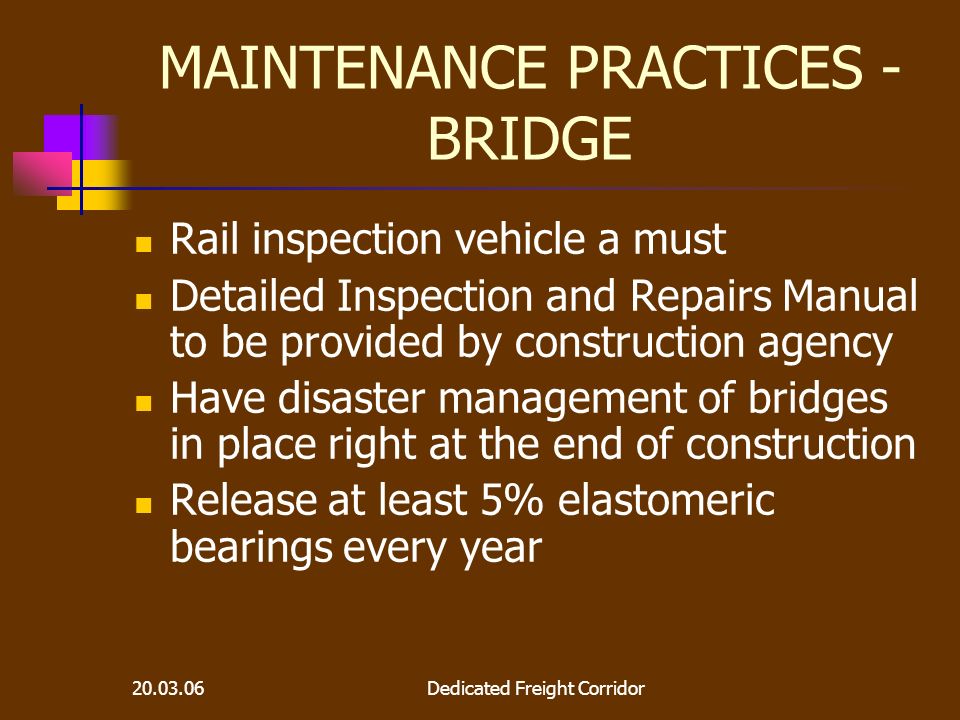 MAINTENANCE PRACTICES - BRIDGE

- Rail inspection vehicle a must
- Detailed Inspection and Repairs Manual to be provided by construction agency
- Have disaster management of bridges in place right at the end of construction
- Release at least 5% elastomeric bearings every year

20.03.06

Dedicated Freight Corridor